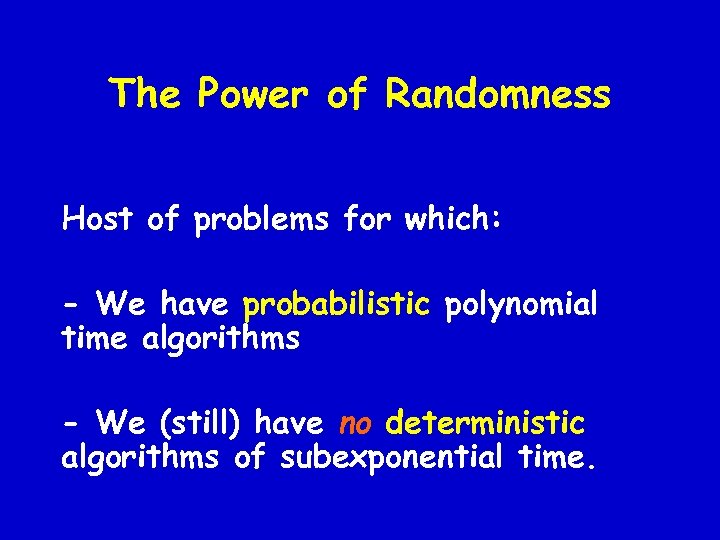 The Power of Randomness

Host of problems for which:

- We have probabilistic polynomial time algorithms

- We (still) have no deterministic algorithms of subexponential time.